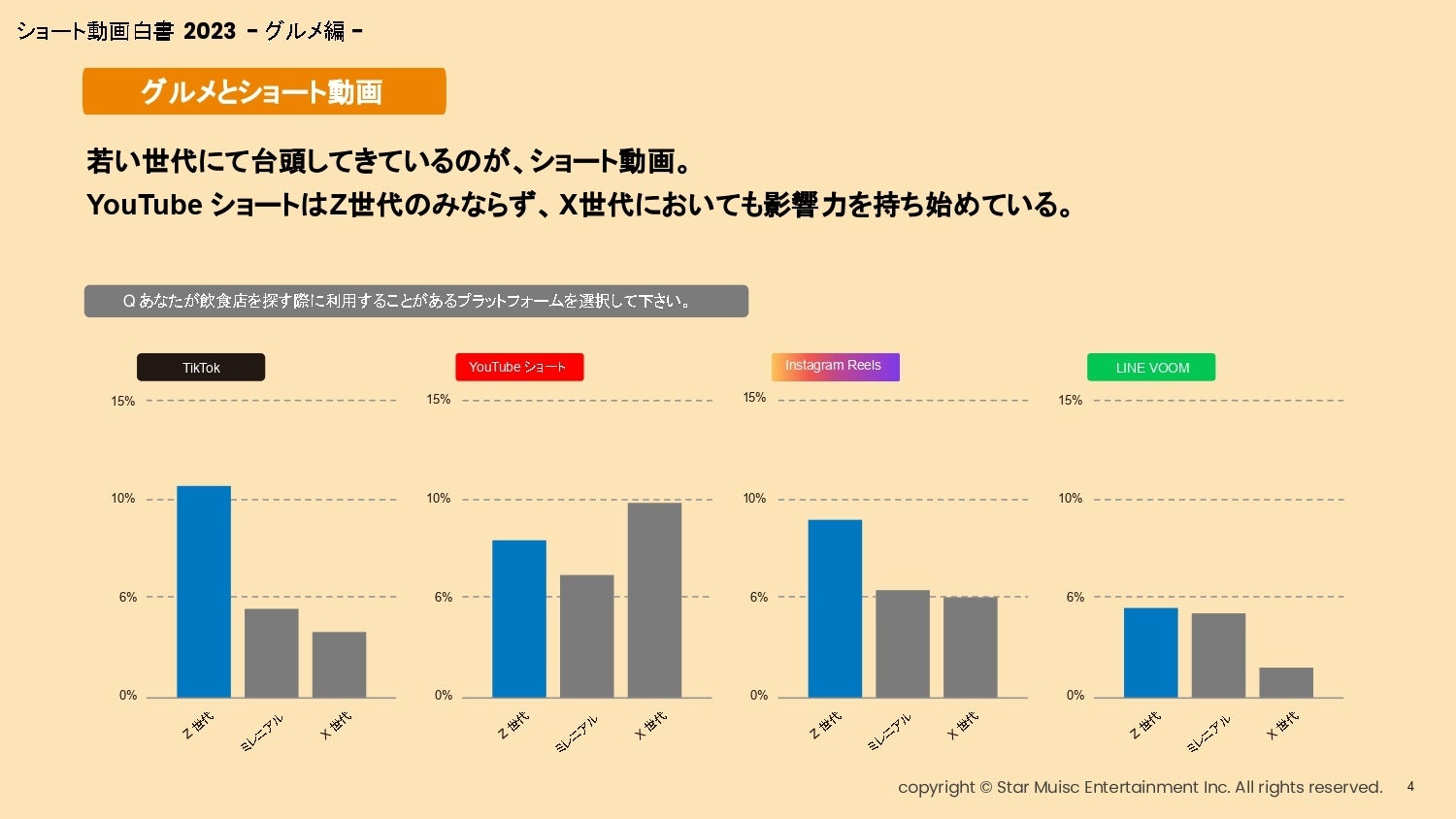 ショート動画白書 2023 - グルメ編 -

グルメとショート動画

若い世代にて台頭してきているのが、ショート動画。
YouTube ショートはZ世代のみならず、X世代においても影響力を持ち始めている。

Q あなたが飲食店を探す際に利用することがあるプラットフォームを選択して下さい。

TikTok

15%
10%
6%
0%

Z 世代
ミレニアル
X 世代

YouTube ショート

15%
10%
6%
0%

Z 世代
ミレニアル
X 世代

Instagram Reels

15%
10%
6%
0%

Z 世代
ミレニアル
X 世代

LINE VOOM

15%
10%
6%
0%

Z 世代
ミレニアル
X 世代

copyright © Star Muisc Entertainment Inc. All rights reserved. 4